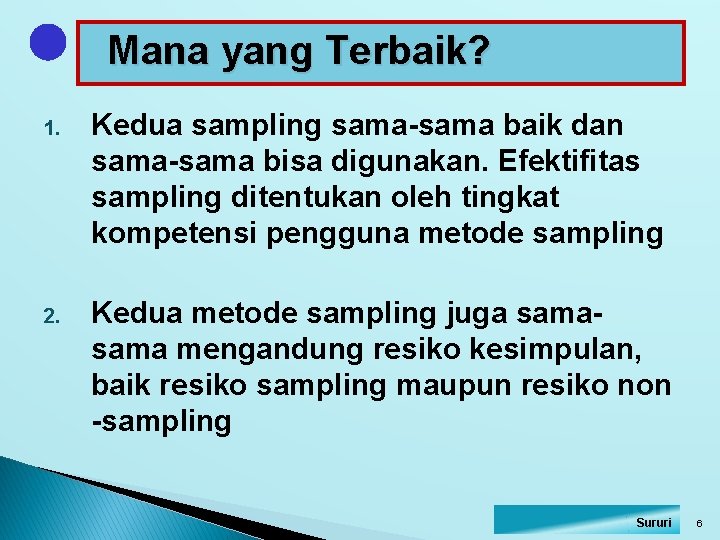 Mana yang Terbaik?

1. Kedua sampling sama-sama baik dan sama-sama bisa digunakan. Efektifitas sampling ditentukan oleh tingkat kompetensi pengguna metode sampling

2. Kedua metode sampling juga sama-sama mengandung resiko kesimpulan, baik resiko sampling maupun resiko non -sampling

Sururi 6